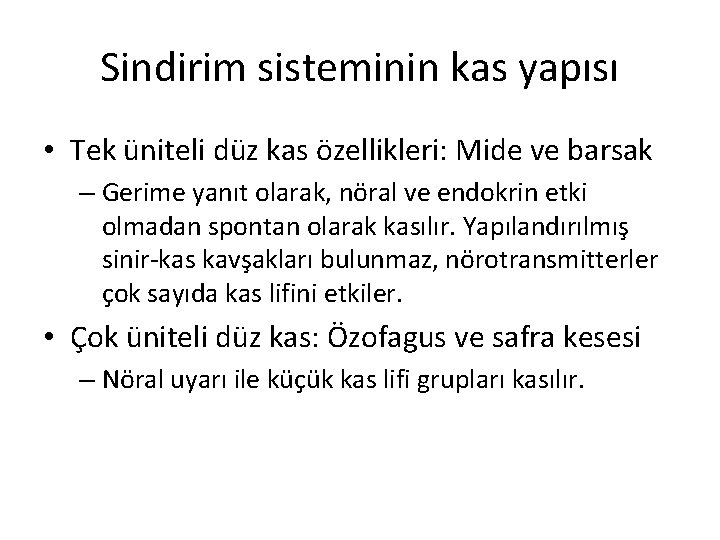 Sindirim sisteminin kas yapısı

• Tek üniteli düz kas özellikleri: Mide ve barsak

– Gerime yanıt olarak, nöral ve endokrin etki olmadan spontan olarak kasılır. Yapılandırılmış sinir-kas kavşakları bulunmaz, nörotransmitterler çok sayıda kas lifini etkiler.

• Çok üniteli düz kas: Özofagus ve safra kesesi

– Nöral uyarı ile küçük kas lifi grupları kasılır.